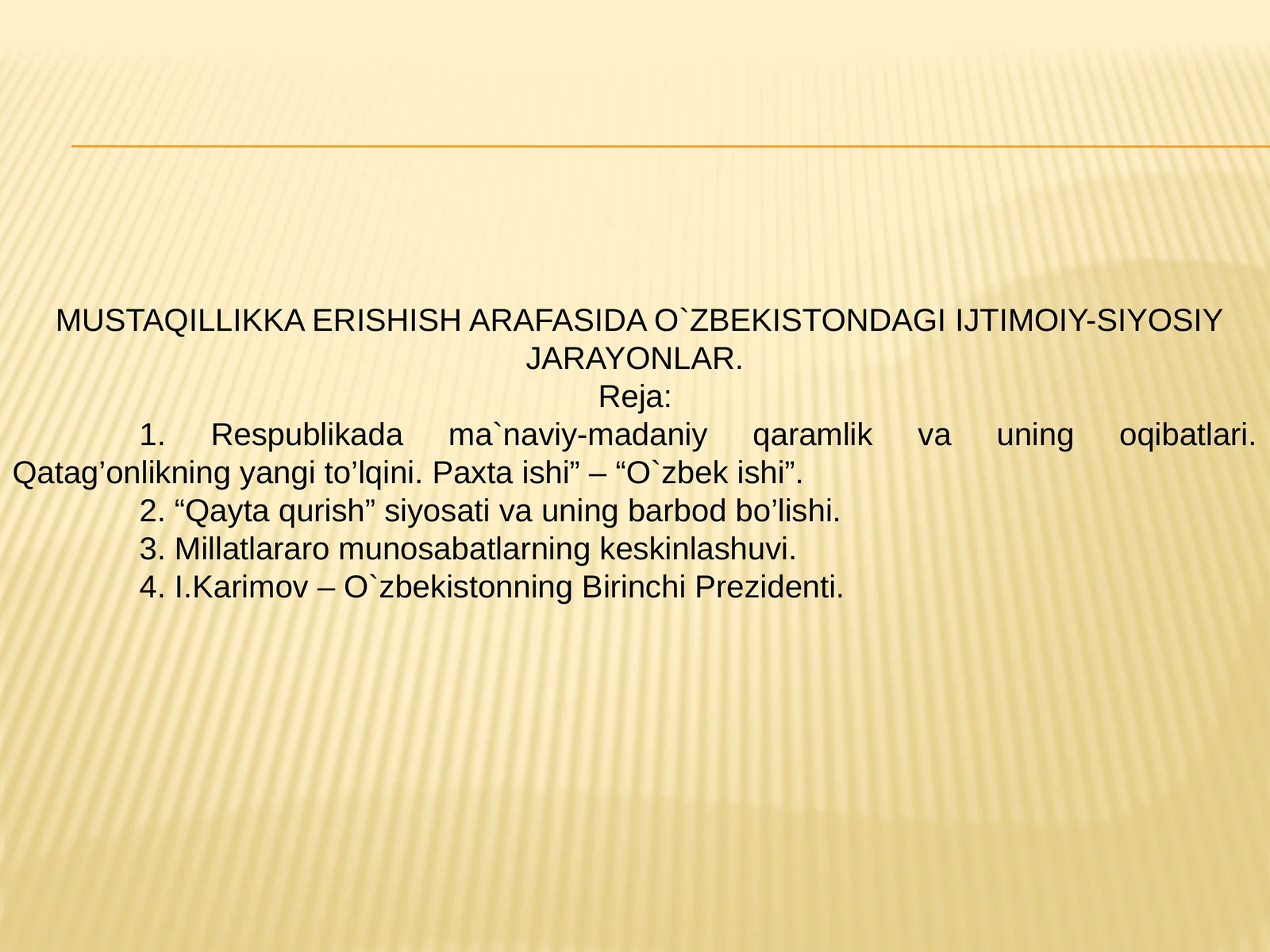 MUSTAQILLIKKA ERISHISH ARAFASIDA O`ZBEKISTONDAGI IJTIMOIY-SIYOSIY JARAYONLAR.

Reja:

1. Respublikada ma`naviy-madaniy qaramlik va uning oqibatlari. Qatag’onlikning yangi to’lqini. Paxta ishi” – “O`zbek ishi”.

2. “Qayta qurish” siyosati va uning barbod bo’lishi.

3. Millatlararo munosabatlarning keskinlashuvi.

4. I.Karimov – O`zbekistonning Birinchi Prezidenti.